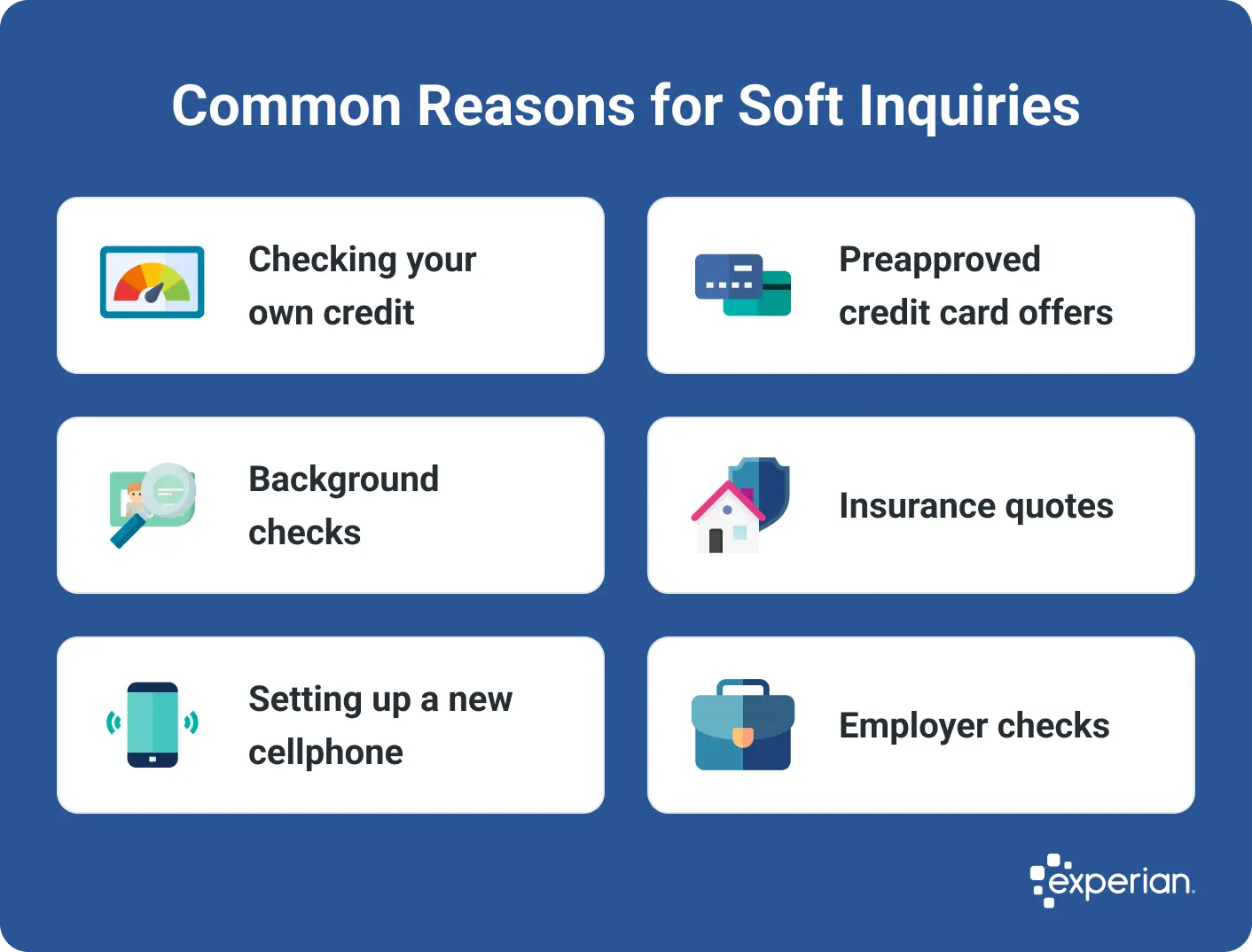 Common Reasons for Soft Inquiries

Checking your own credit

Preapproved credit card offers

Background checks

Insurance quotes

Setting up a new cellphone

Employer checks

experian.